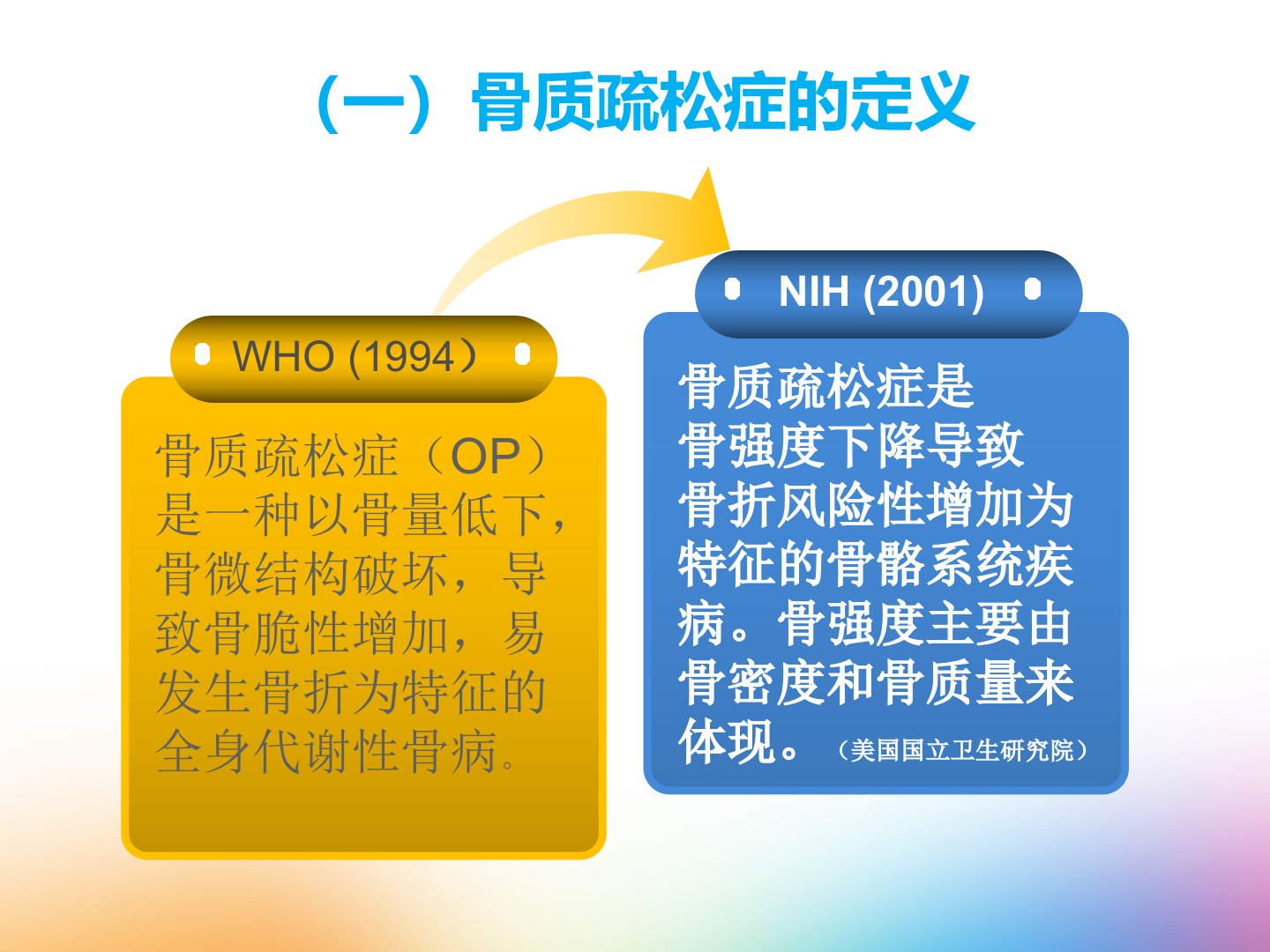 （一）骨质疏松症的定义

WHO (1994）

骨质疏松症（OP）是一种以骨量低下，骨微结构破坏，导致骨脆性增加，易发生骨折为特征的全身代谢性骨病。

NIH (2001)

骨质疏松症是骨强度下降导致骨折风险性增加为特征的骨骼系统疾病。骨强度主要由骨密度和骨质量来体现。（美国国立卫生研究院）